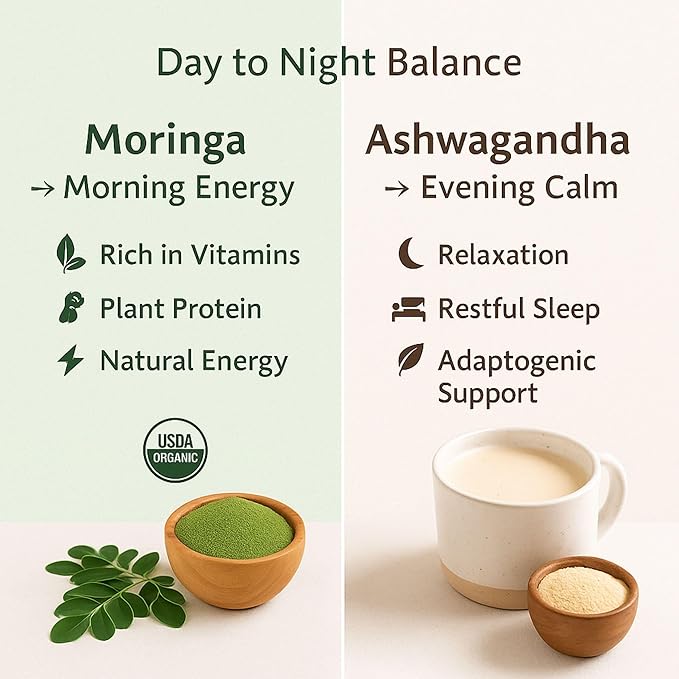 Day to Night Balance

Moringa
→ Morning Energy

Rich in Vitamins
Plant Protein
Natural Energy

USDA ORGANIC

Ashwagandha
→ Evening Calm

Relaxation
Restful Sleep
Adaptogenic Support